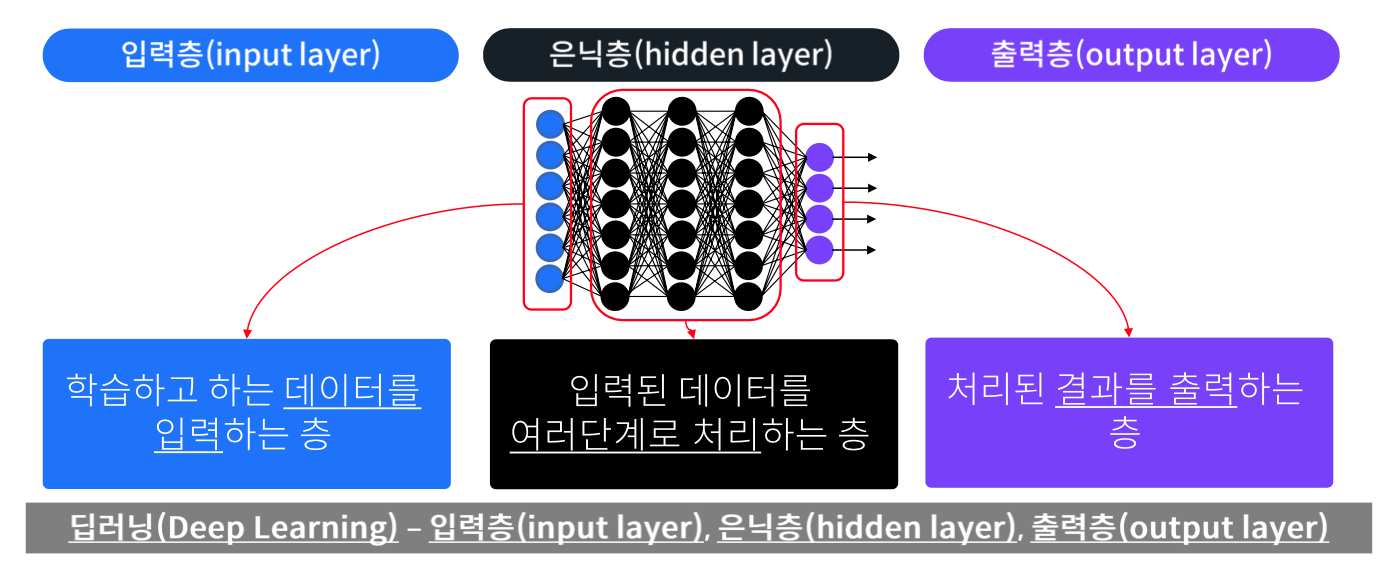 입력층(input layer)

은닉층(hidden layer)

출력층(output layer)

학습하고 하는 데이터를 입력하는 층

입력된 데이터를 여러단계로 처리하는 층

처리된 결과를 출력하는 층

딥러닝(Deep Learning) – 입력층(input layer), 은닉층(hidden layer), 출력층(output layer)